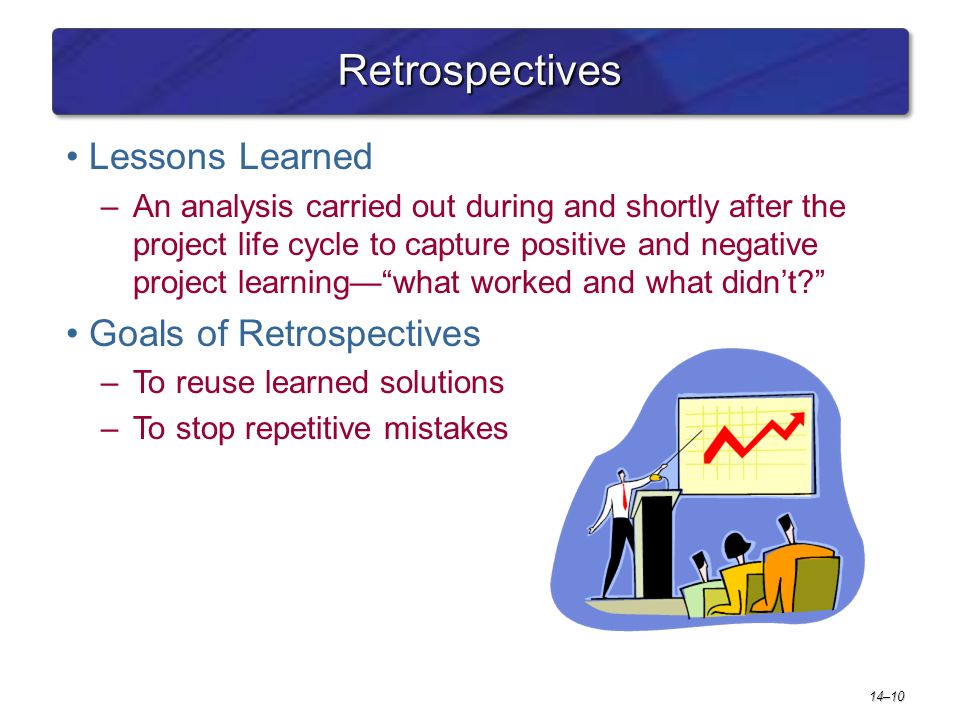 Retrospectives

• Lessons Learned
– An analysis carried out during and shortly after the project life cycle to capture positive and negative project learning—“what worked and what didn’t?”

• Goals of Retrospectives
– To reuse learned solutions
– To stop repetitive mistakes

14–10